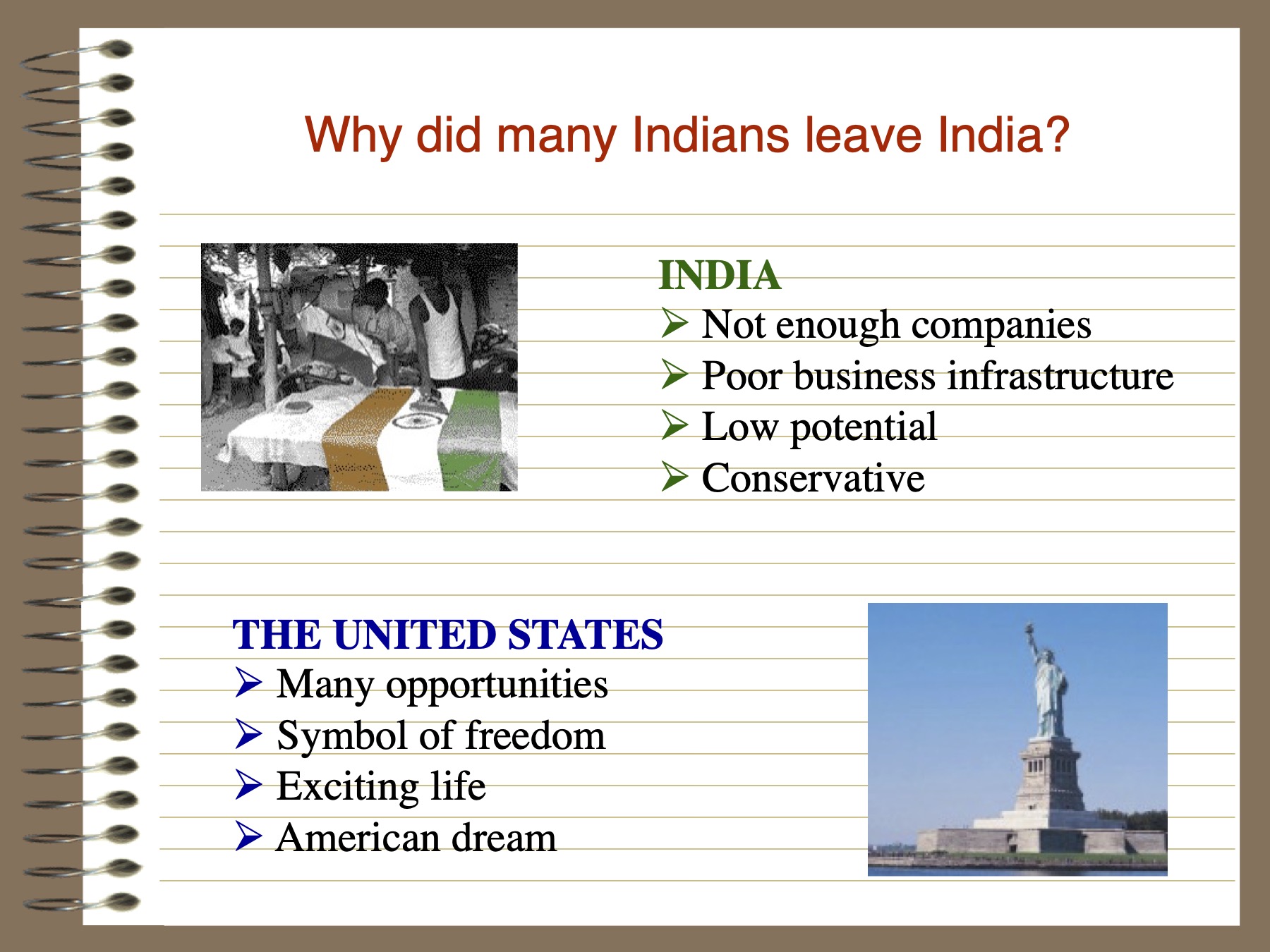 Why did many Indians leave India?

INDIA
➢ Not enough companies
➢ Poor business infrastructure
➢ Low potential
➢ Conservative

THE UNITED STATES
➢ Many opportunities
➢ Symbol of freedom
➢ Exciting life
➢ American dream